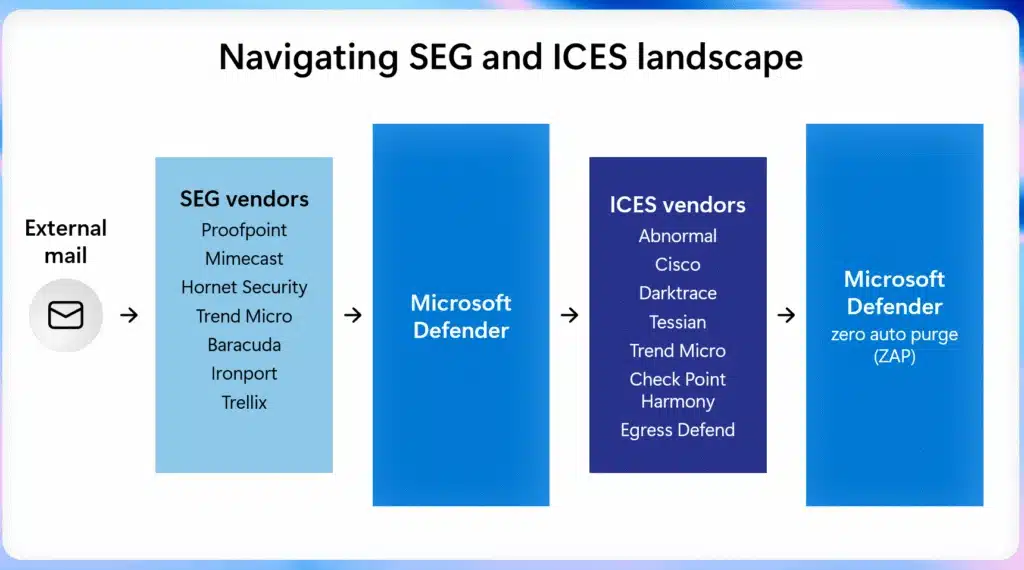 Navigating SEG and ICES landscape

External mail

SEG vendors
Proofpoint
Mimecast
Hornet Security
Trend Micro
Baracuda
Ironport
Trellix

Microsoft Defender

ICES vendors
Abnormal
Cisco
Darktrace
Tessian
Trend Micro
Check Point Harmony
Egress Defend

Microsoft Defender
zero auto purge (ZAP)